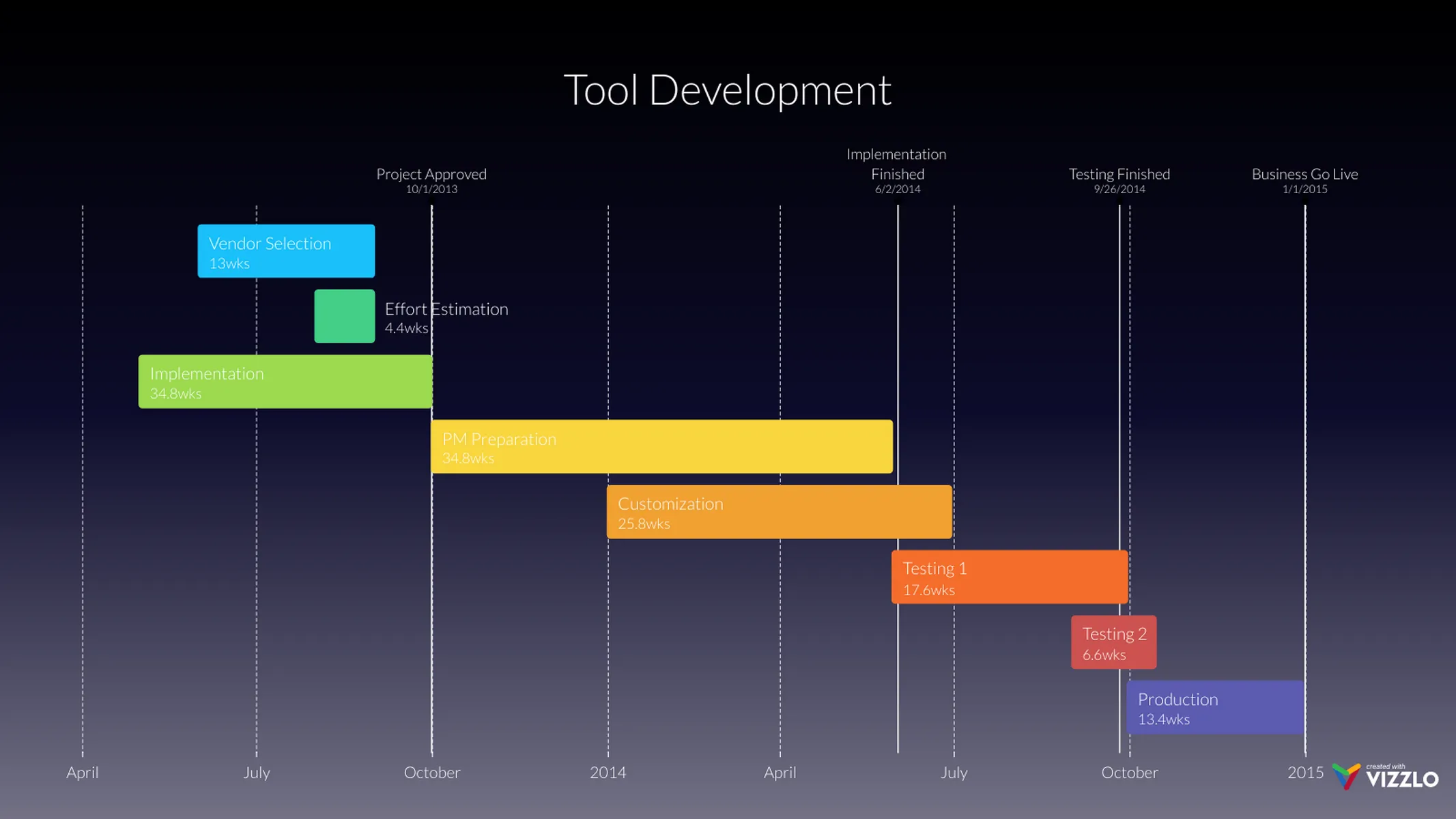 Tool Development

Project Approved
10/1/2013

Implementation Finished
6/2/2014

Testing Finished
9/26/2014

Business Go Live
1/1/2015

Vendor Selection
13wks

Effort Estimation
4.4wks

Implementation
34.8wks

PM Preparation
34.8wks

Customization
25.8wks

Testing 1
17.6wks

Testing 2
6.6wks

Production
13.4wks

April July October 2014 April July October 2015

created with VIZZLO